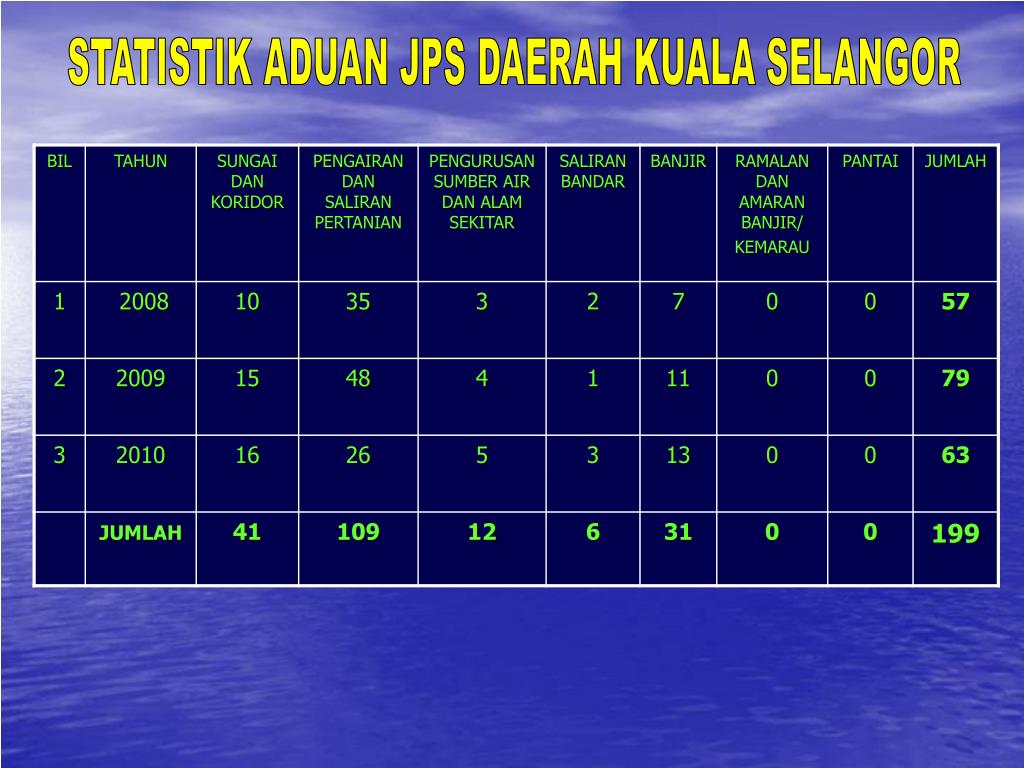 STATISTIK ADUAN JPS DAERAH KUALA SELANGOR

| BIL | TAHUN | SUNGAI DAN KORIDOR | PENGAIRAN DAN SALIRAN PERTANIAN | PENGURUSAN SUMBER AIR DAN ALAM SEKITAR | SALIRAN BANDAR | BANJIR | RAMALAN DAN AMARAN BANJIR/ KEMARAU | PANTAI | JUMLAH |
|---|---|---|---|---|---|---|---|---|---|
| 1 | 2008 | 10 | 35 | 3 | 2 | 7 | 0 | 0 | 57 |
| 2 | 2009 | 15 | 48 | 4 | 1 | 11 | 0 | 0 | 79 |
| 3 | 2010 | 16 | 26 | 5 | 3 | 13 | 0 | 0 | 63 |
| | JUMLAH | 41 | 109 | 12 | 6 | 31 | 0 | 0 | 199 |